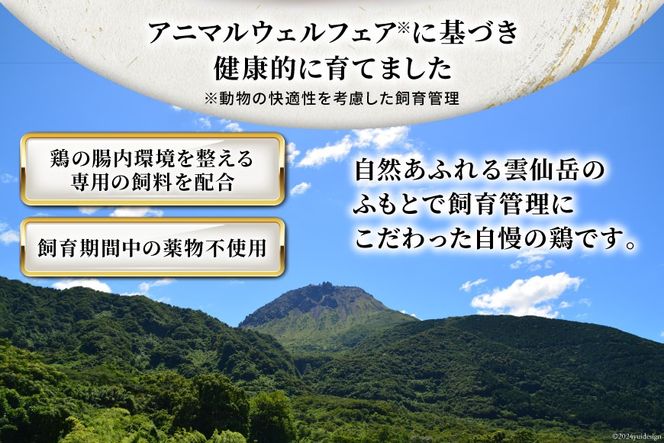 アニマルウェルフェア※に基づき
健康的に育てました
※動物の快適性を考慮した飼育管理

鶏の腸内環境を整える
専用の飼料を配合

飼育期間中の薬物不使用

自然あふれる雲仙岳の
ふもとで飼育管理に
こだわった自慢の鶏です。

©2024yuidesign